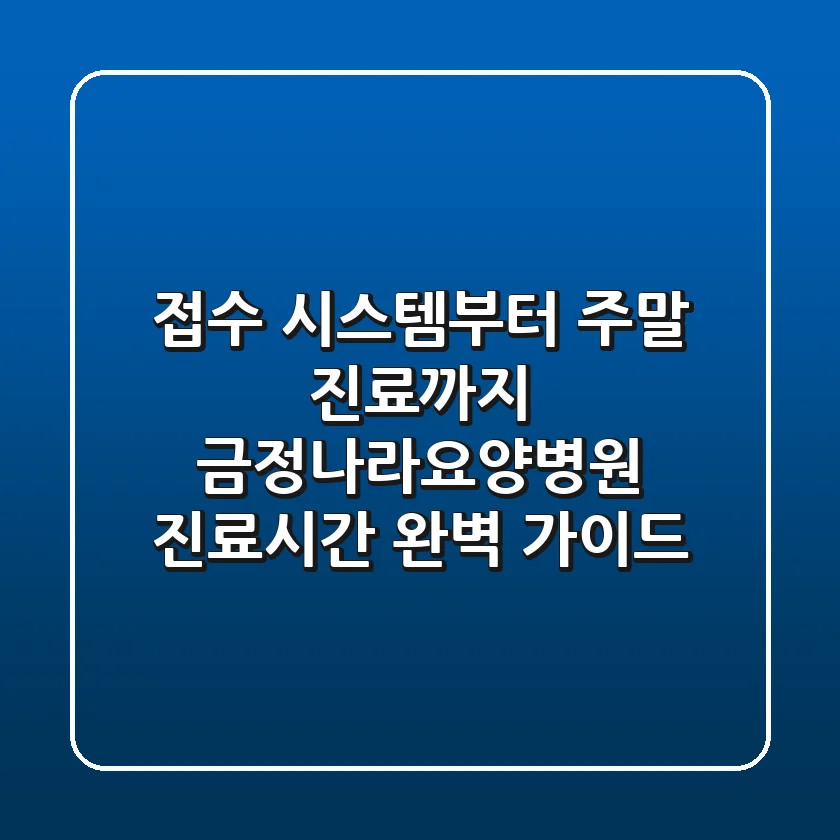 접수 시스템부터 주말 진료까지 금정나라요양병원 진료시간 완벽 가이드